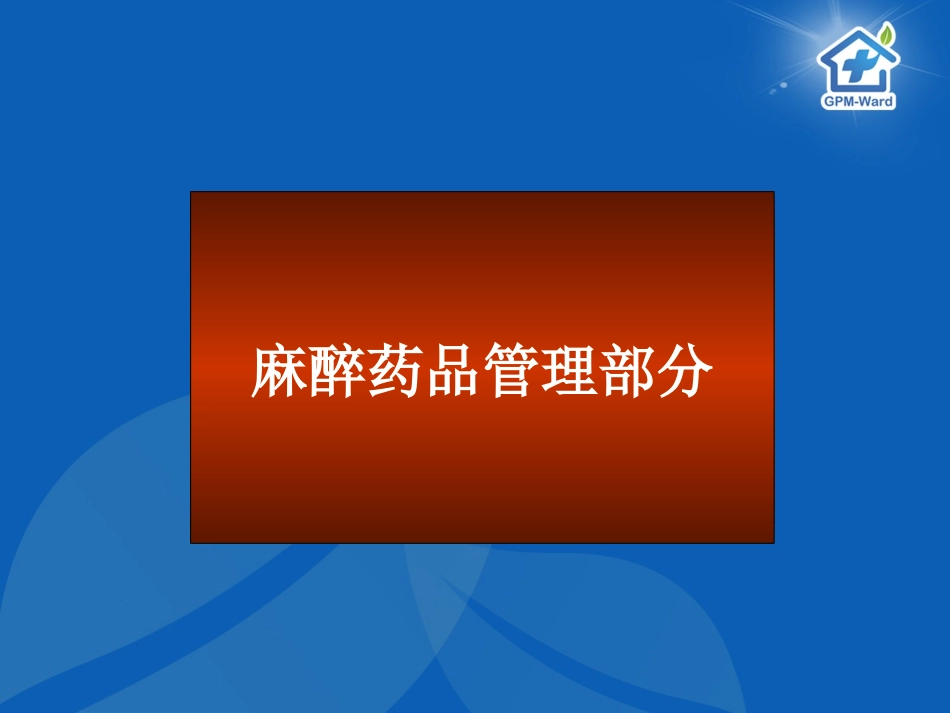 GPM-Ward

麻醉药品管理部分